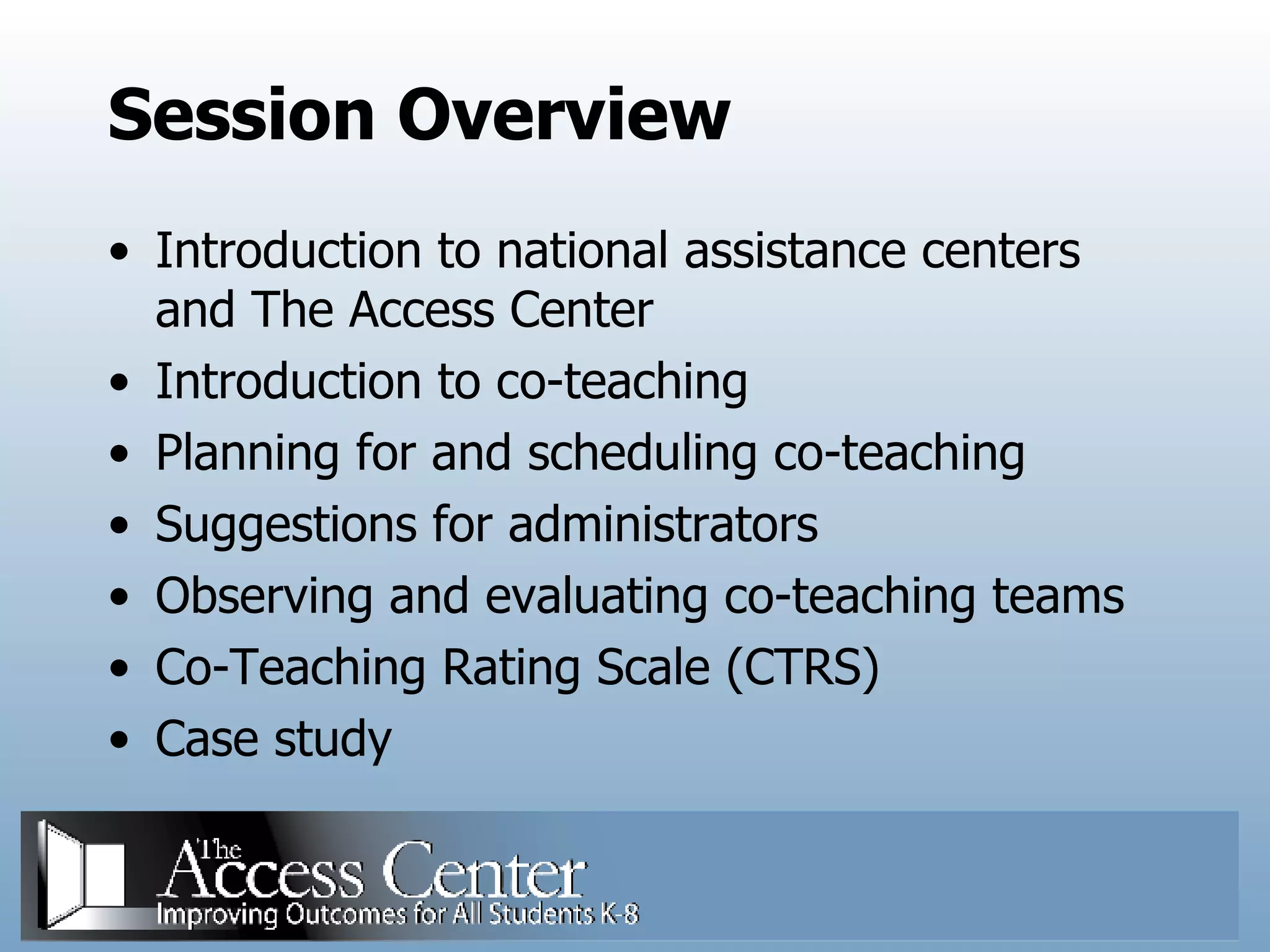 Session Overview

• Introduction to national assistance centers and The Access Center
• Introduction to co-teaching
• Planning for and scheduling co-teaching
• Suggestions for administrators
• Observing and evaluating co-teaching teams
• Co-Teaching Rating Scale (CTRS)
• Case study

The Access Center
Improving Outcomes for All Students K-8